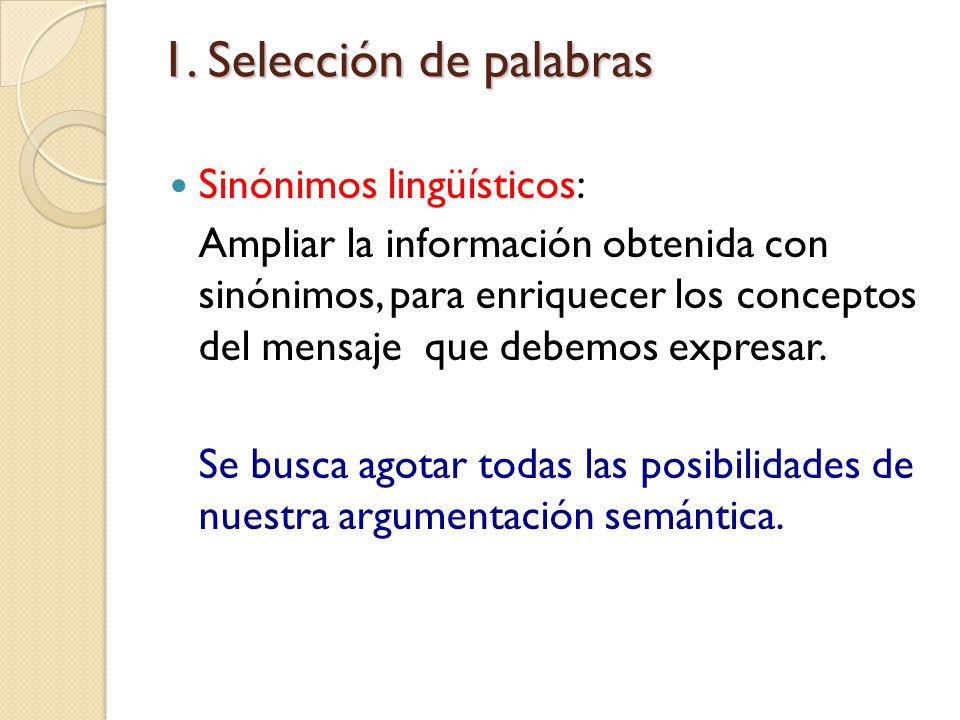 1. Selección de palabras

Sinónimos lingüísticos:

Ampliar la información obtenida con sinónimos, para enriquecer los conceptos del mensaje que debemos expresar.

Se busca agotar todas las posibilidades de nuestra argumentación semántica.